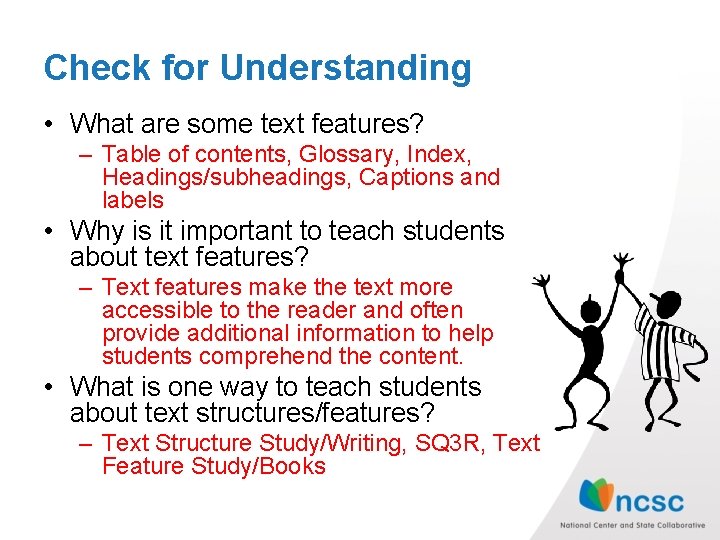 Check for Understanding

• What are some text features?
– Table of contents, Glossary, Index, Headings/subheadings, Captions and labels
• Why is it important to teach students about text features?
– Text features make the text more accessible to the reader and often provide additional information to help students comprehend the content.
• What is one way to teach students about text structures/features?
– Text Structure Study/Writing, SQ3R, Text Feature Study/Books

ncsc
National Center and State Collaborative